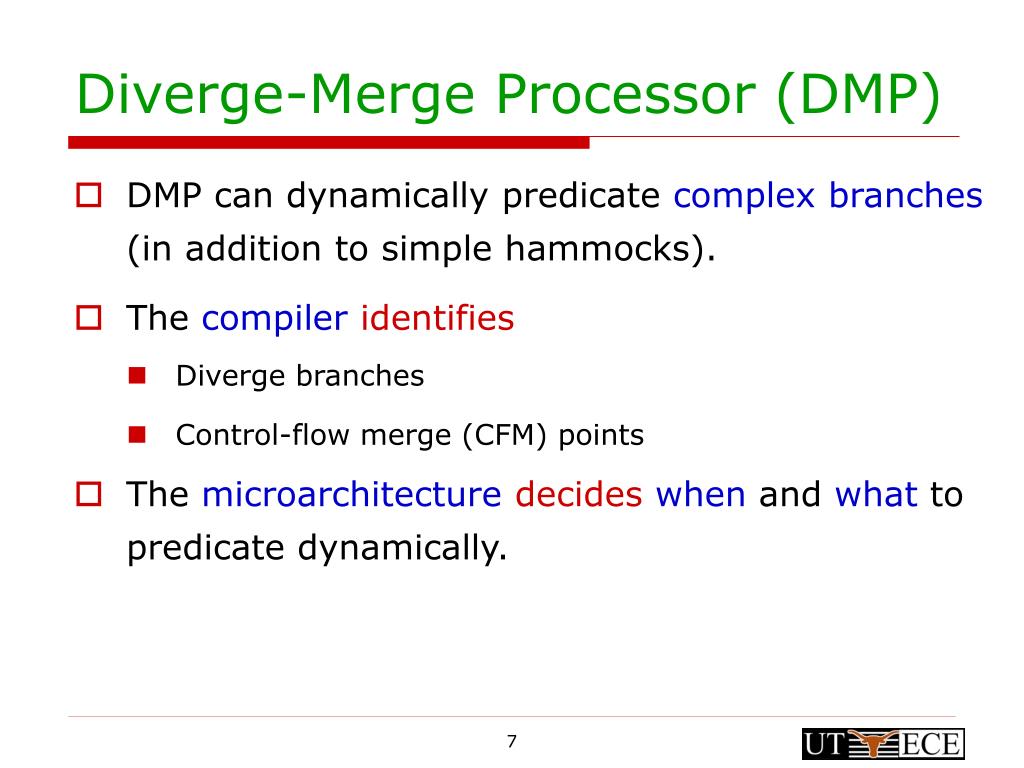 Diverge-Merge Processor (DMP)

DMP can dynamically predicate complex branches (in addition to simple hammocks).

The compiler identifies

Diverge branches

Control-flow merge (CFM) points

The microarchitecture decides when and what to predicate dynamically.

7

UT ECE